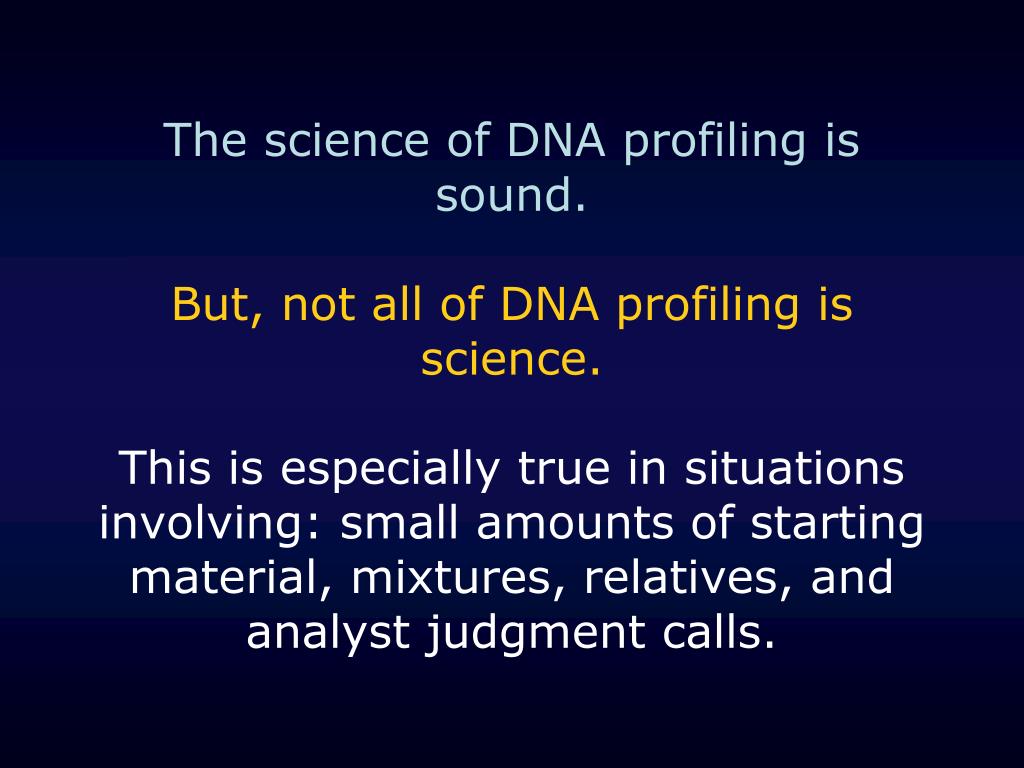 The science of DNA profiling is sound.

But, not all of DNA profiling is science.

This is especially true in situations involving: small amounts of starting material, mixtures, relatives, and analyst judgment calls.